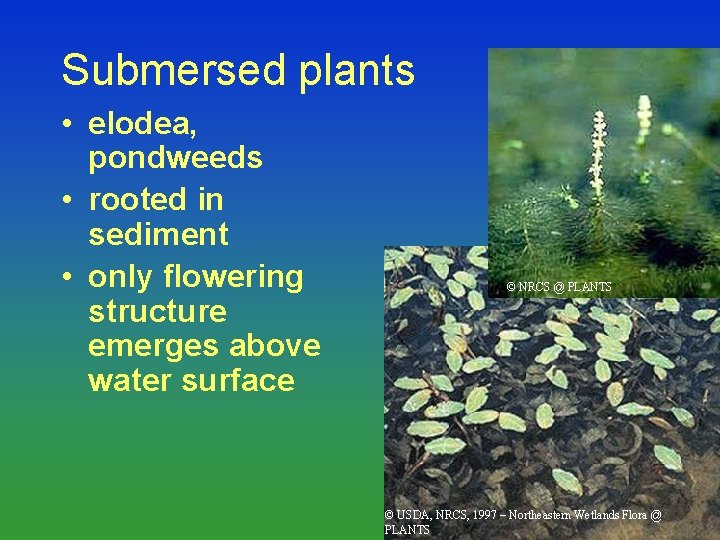 Submersed plants

• elodea, pondweeds

• rooted in sediment

• only flowering structure emerges above water surface

© NRCS @ PLANTS

© USDA, NRCS, 1997 – Northeastern Wetlands Flora @ PLANTS